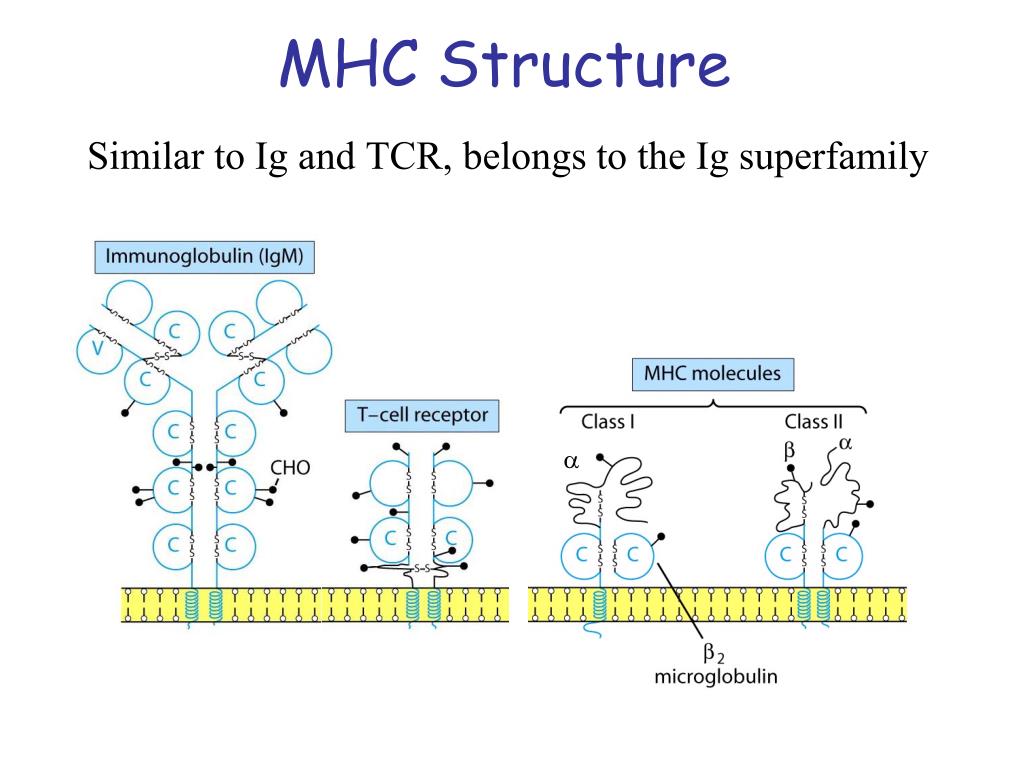 MHC Structure

Similar to Ig and TCR, belongs to the Ig superfamily

Immunoglobulin (IgM)

V

C

C

C

C

C

C

C

C

C

C

S–S

S–S

CHO

T–cell receptor

C

C

S–S

MHC molecules

Class I

Class II

$\alpha$

$\beta$

$\alpha$

C

C

C

C

$\beta_2$ microglobulin